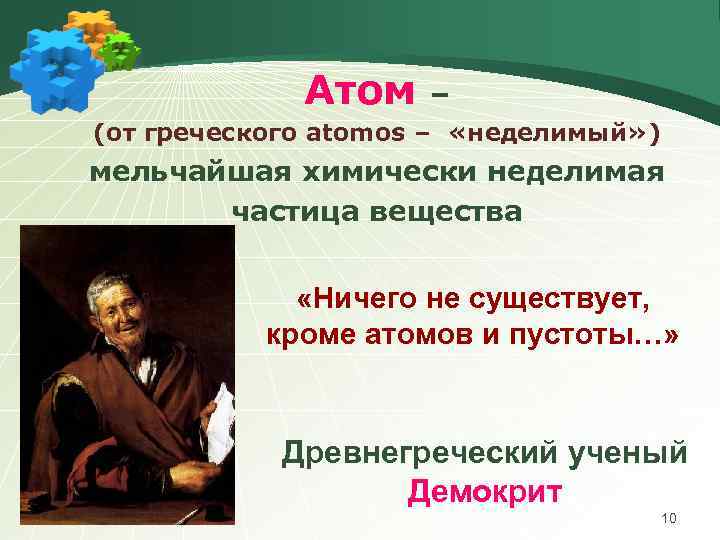 Атом –
(от греческого atomos – «неделимый»)
мельчайшая химически неделимая частица вещества

«Ничего не существует, кроме атомов и пустоты...»

Древнегреческий ученый
Демокрит

10